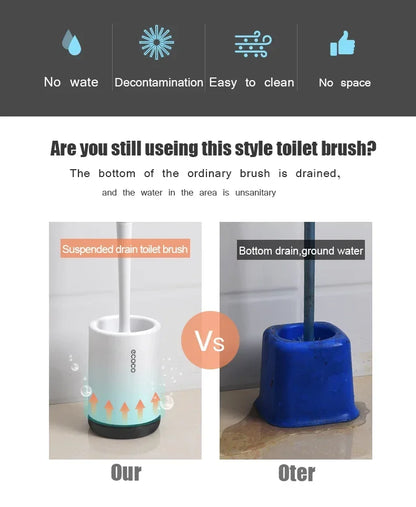 No wate

Decontamination

Easy to clean

No space

Are you still useing this style toilet brush?

The bottom of the ordinary brush is drained,

and the water in the area is unsanitary

Suspended drain toilet brush

ecoco

Vs

Bottom drain,ground water

Our

Oter